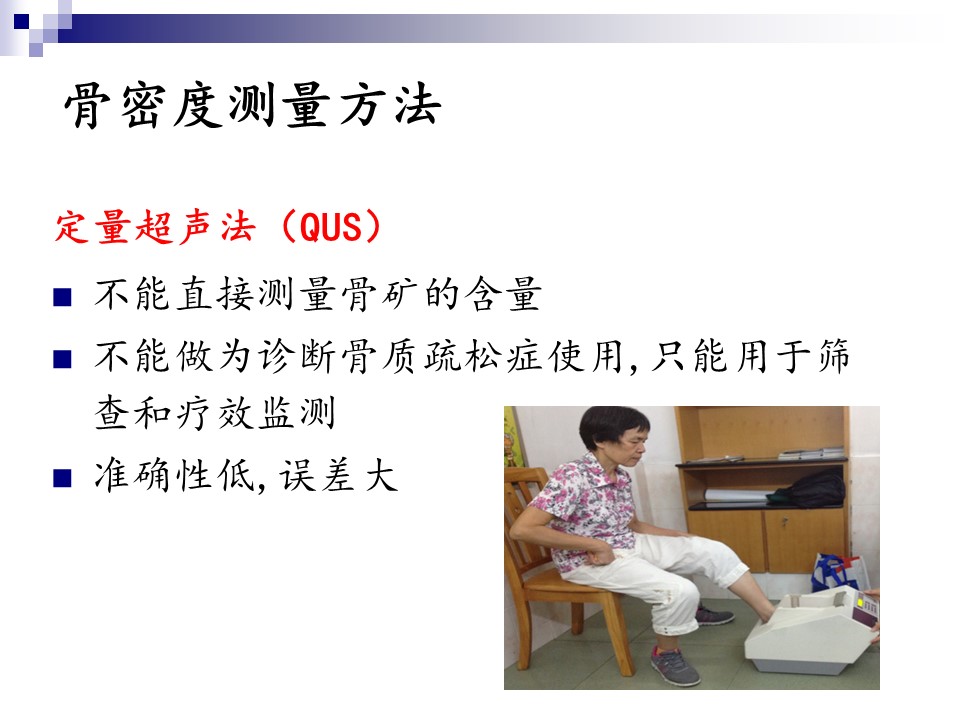 骨密度测量方法

定量超声法（QUS）

■ 不能直接测量骨矿的含量

■ 不能做为诊断骨质疏松症使用,只能用于筛查和疗效监测

■ 准确性低,误差大